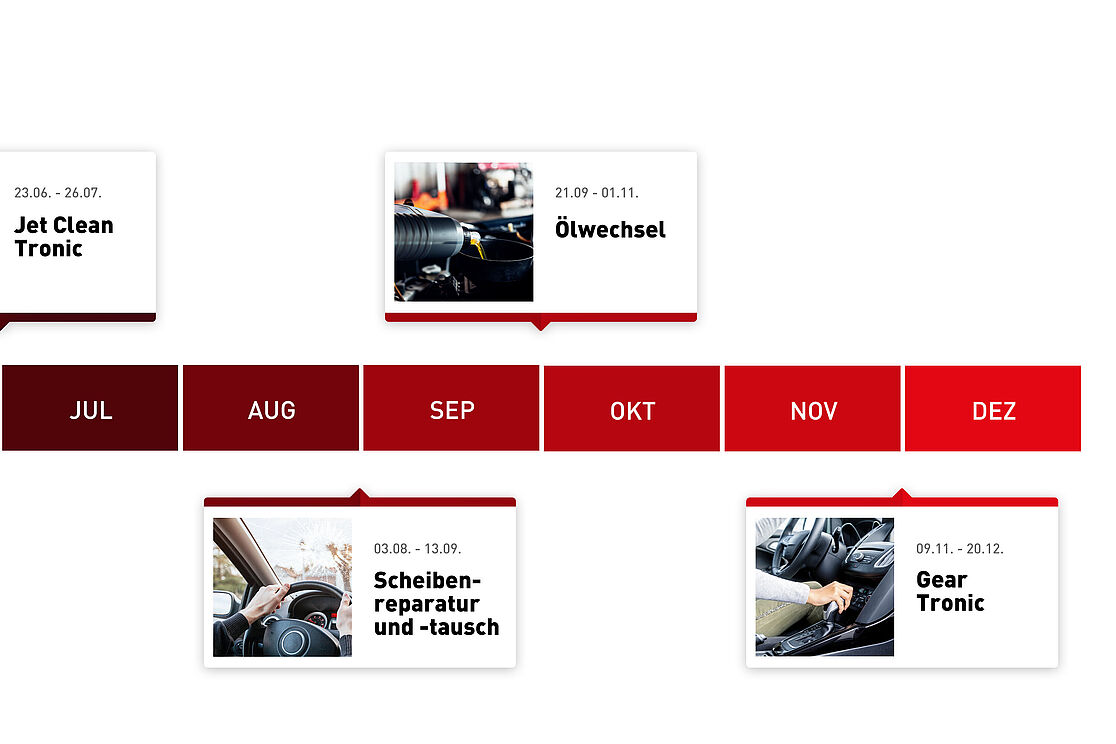 23.06. - 26.07.

Jet Clean Tronic

21.09 - 01.11.

Ölwechsel

JUL

AUG

SEP

OKT

NOV

DEZ

03.08. - 13.09.

Scheibenreparatur und -tausch

09.11. - 20.12.

Gear Tronic